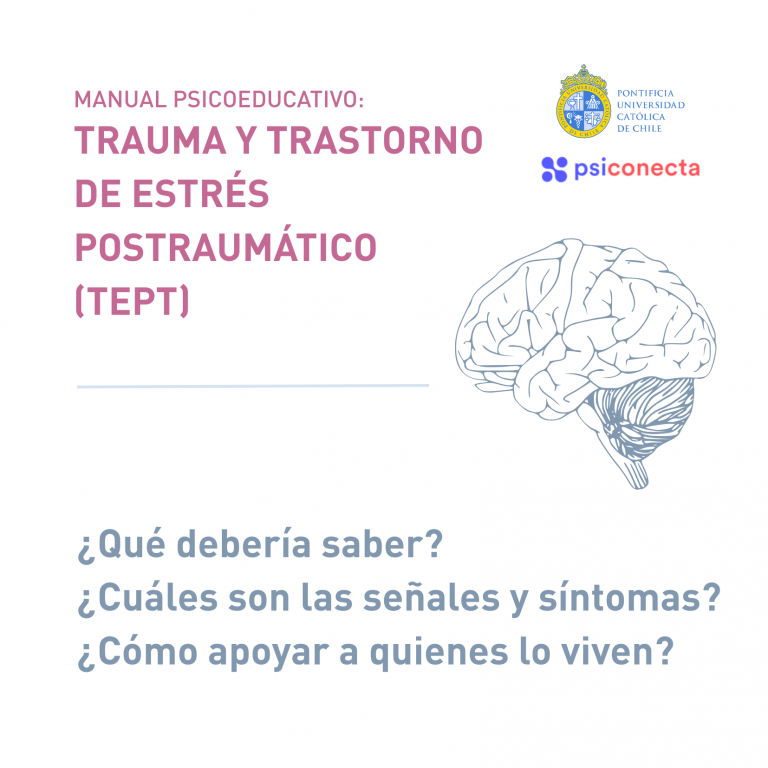 MANUAL PSICOEDUCATIVO:
TRAUMA Y TRASTORNO DE ESTRÉS POSTRAUMÁTICO (TEPT)

PONTIFICIA UNIVERSIDAD CATÓLICA DE CHILE

psiconecta

¿Qué debería saber?
¿Cuáles son las señales y síntomas?
¿Cómo apoyar a quienes lo viven?